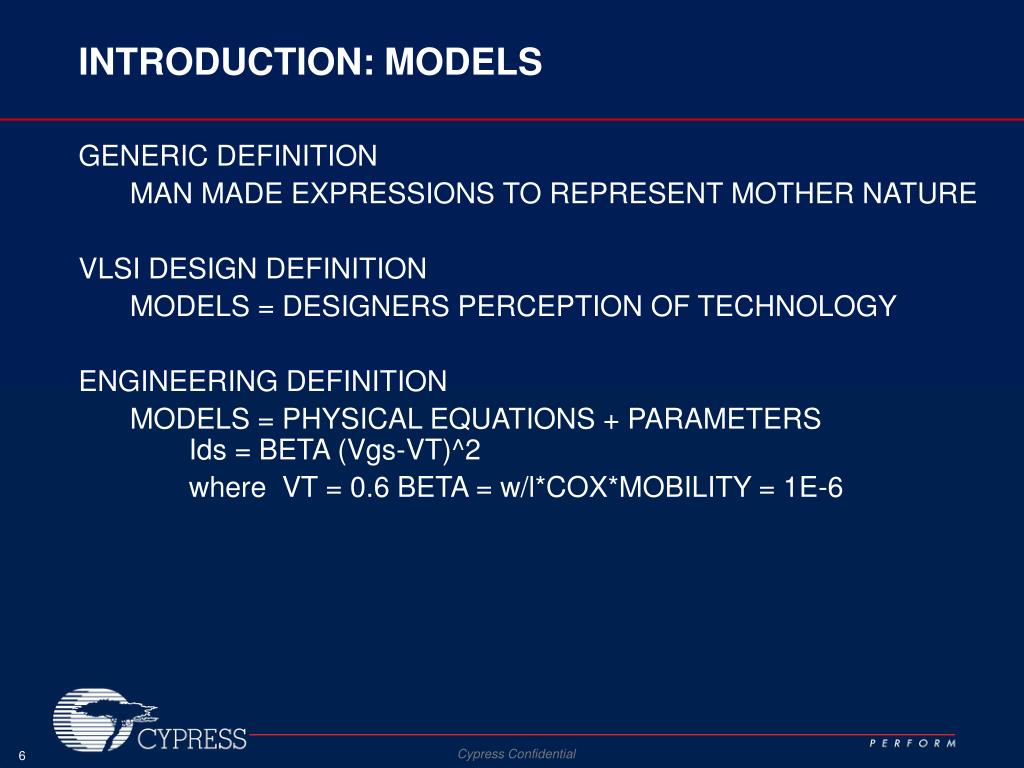 INTRODUCTION: MODELS

GENERIC DEFINITION
MAN MADE EXPRESSIONS TO REPRESENT MOTHER NATURE

VLSI DESIGN DEFINITION
MODELS = DESIGNERS PERCEPTION OF TECHNOLOGY

ENGINEERING DEFINITION
MODELS = PHYSICAL EQUATIONS + PARAMETERS
Ids = BETA (Vgs-VT)^2
where VT = 0.6 BETA = w/l*COX*MOBILITY = 1E-6

CYPRESS

PERFORM

6

Cypress Confidential